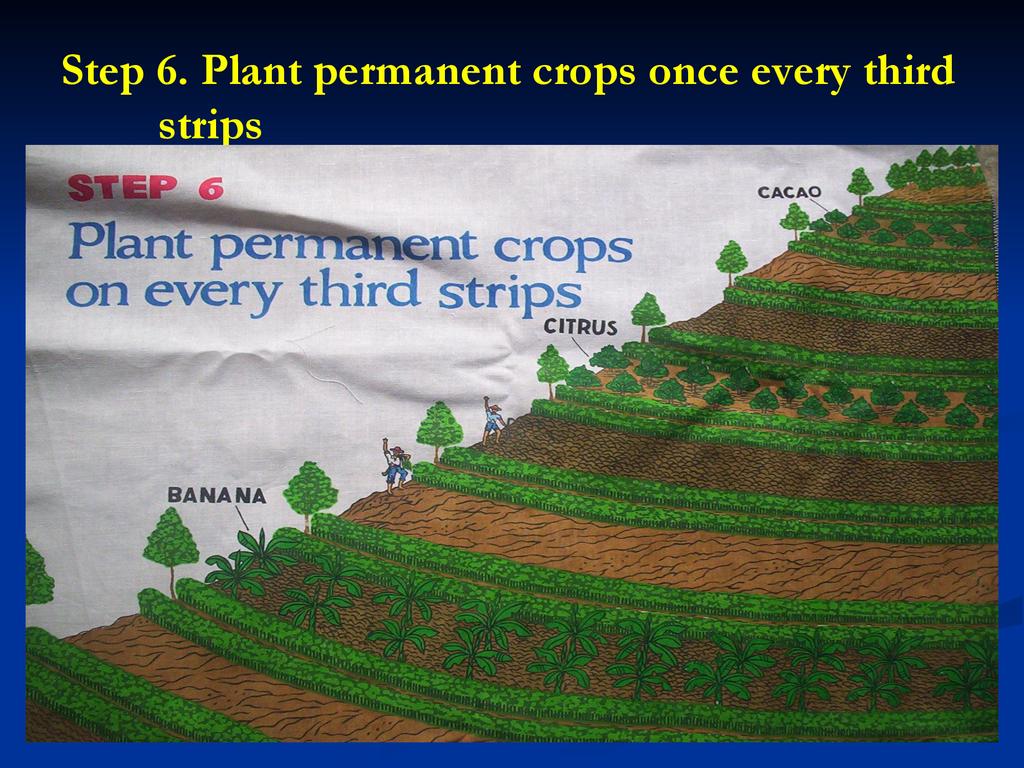 Step 6. Plant permanent crops once every third strips

STEP 6
Plant permanent crops on every third strips

CACAO

CITRUS

BANANA